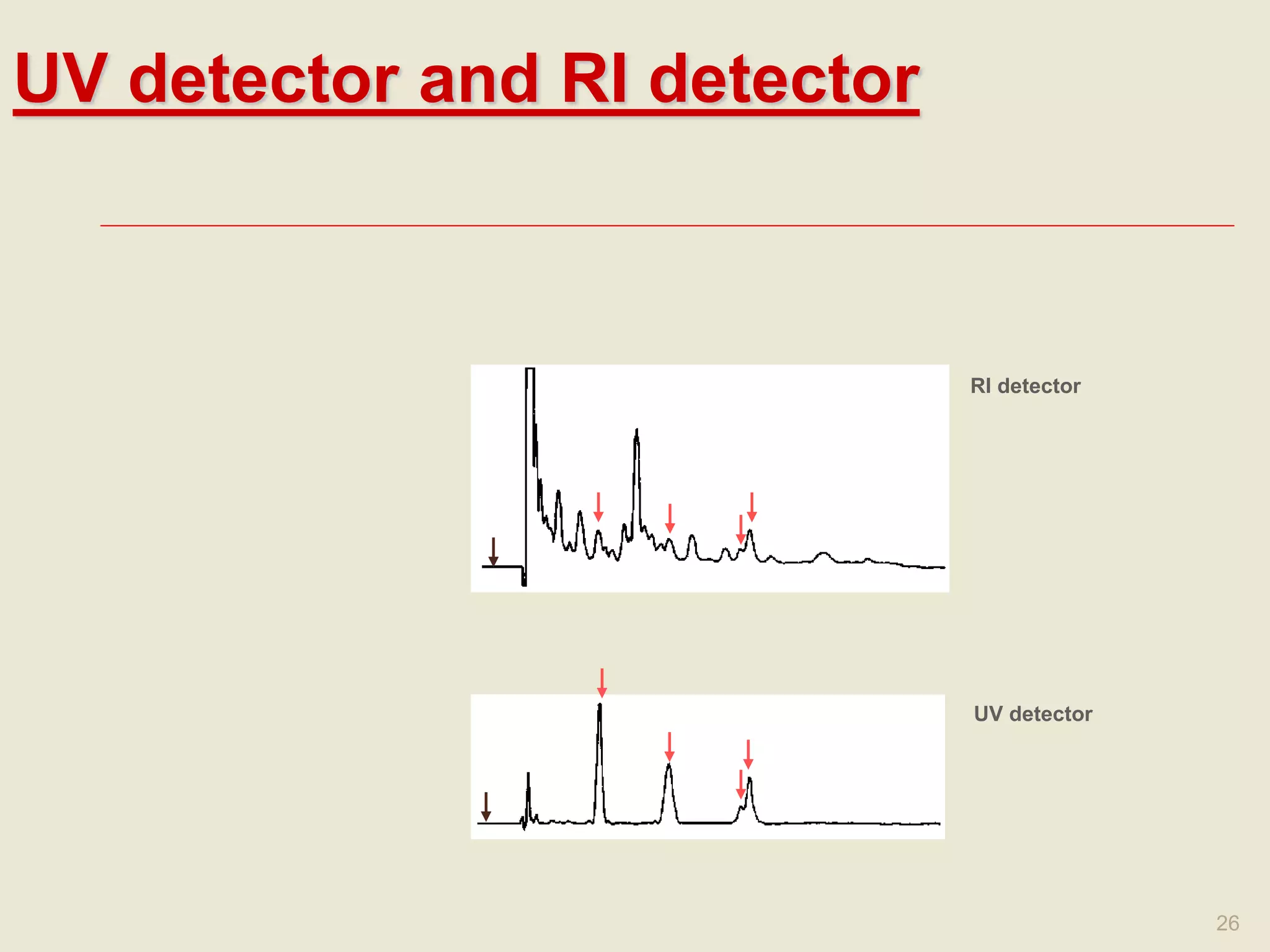 UV detector and RI detector

RI detector

UV detector

26